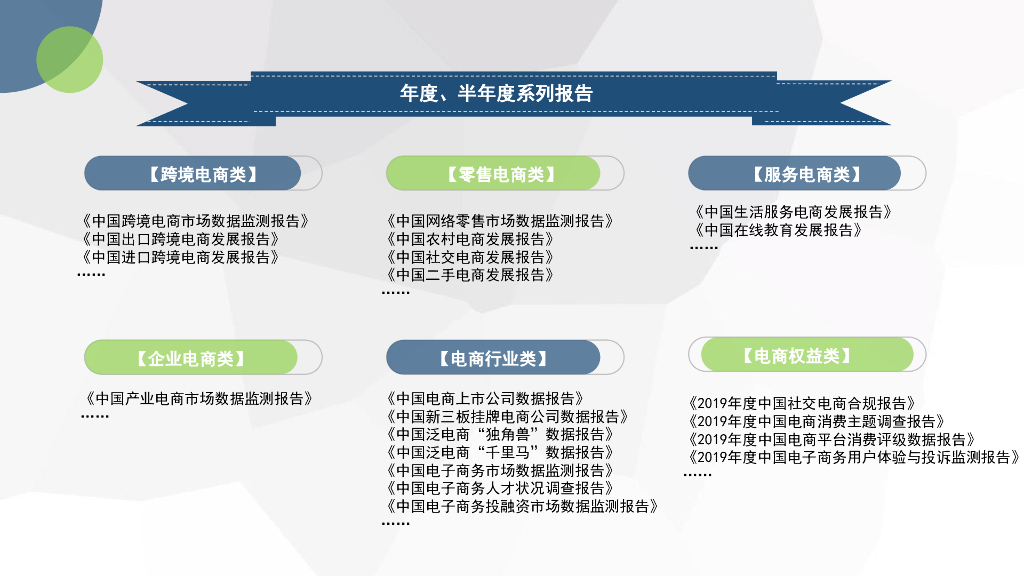 年度、半年度系列报告

【跨境电商类】

《中国跨境电商市场数据监测报告》
《中国出口跨境电商发展报告》
《中国进口跨境电商发展报告》
……

【零售电商类】

《中国网络零售市场数据监测报告》
《中国农村电商发展报告》
《中国社交电商发展报告》
《中国二手电商发展报告》
……

【服务电商类】

《中国生活服务电商发展报告》
《中国在线教育发展报告》
……

【企业电商类】

《中国产业电商市场数据监测报告》
……

【电商行业类】

《中国电商上市公司数据报告》
《中国新三板挂牌电商公司数据报告》
《中国泛电商“独角兽”数据报告》
《中国泛电商“千里马”数据报告》
《中国电子商务市场数据监测报告》
《中国电子商务人才状况调查报告》
《中国电子商务投融资市场数据监测报告》
……

【电商权益类】

《2019年度中国社交电商合规报告》
《2019年度中国电商消费主题调查报告》
《2019年度中国电商平台消费评级数据报告》
《2019年度中国电子商务用户体验与投诉监测报告》
……